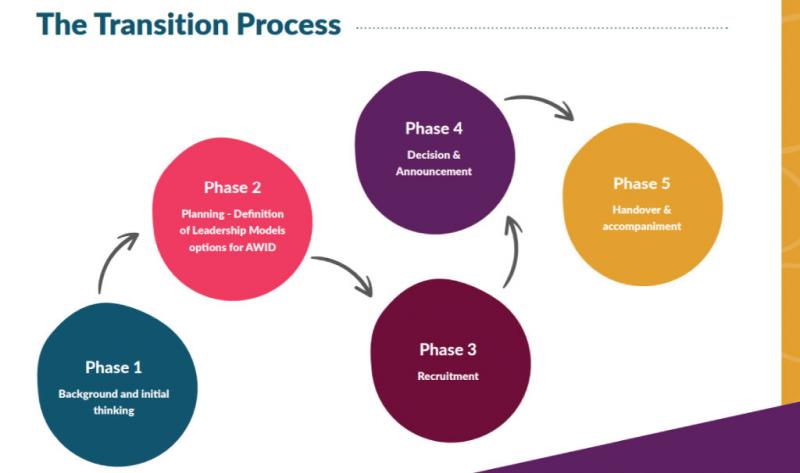 The Transition Process

Phase 1
Background and initial thinking

Phase 2
Planning - Definition of Leadership Models options for AWID

Phase 3
Recruitment

Phase 4
Decision & Announcement

Phase 5
Handover & accompaniment